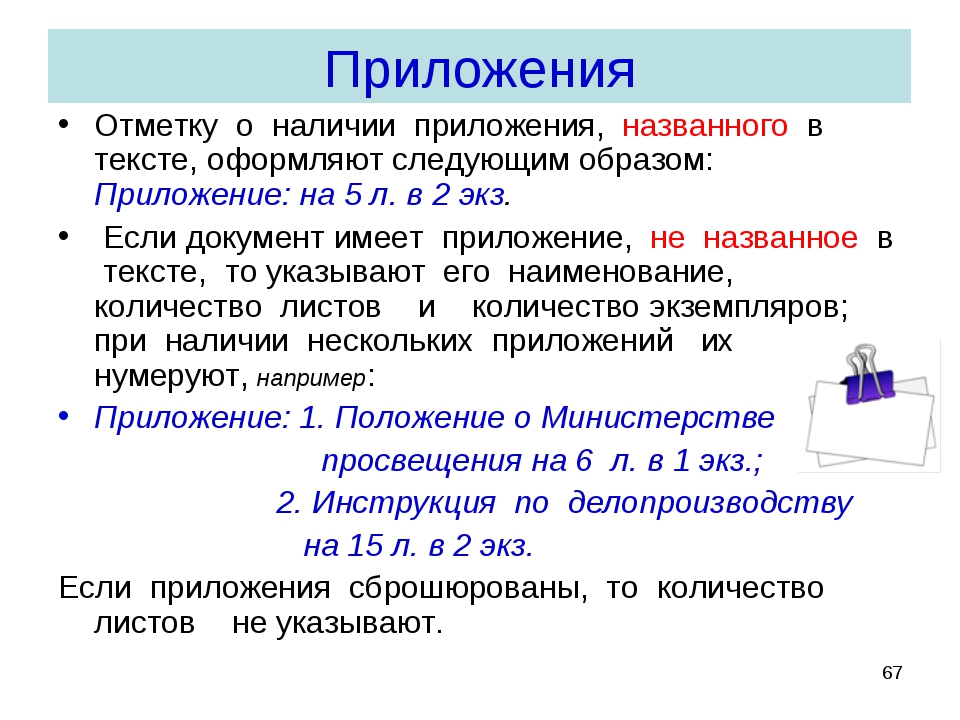 Приложения

• Отметку о наличии приложения, названного в тексте, оформляют следующим образом: Приложение: на 5 л. в 2 экз.

• Если документ имеет приложение, не названное в тексте, то указывают его наименование, количество листов и количество экземпляров; при наличии нескольких приложений их нумеруют, например:

• Приложение: 1. Положение о Министерстве просвещения на 6 л. в 1 экз.;
2. Инструкция по делопроизводству на 15 л. в 2 экз.

Если приложения сброшюрованы, то количество листов не указывают.

67